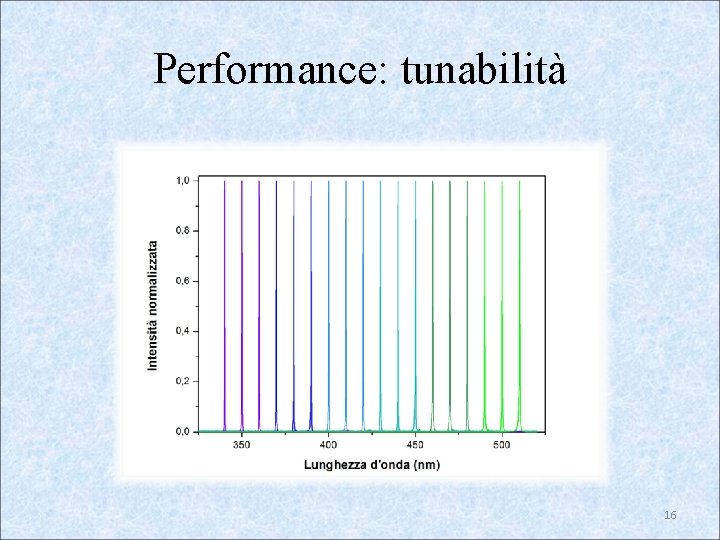 Performance: tunabilità

Intensità normalizzata

1,0
0,8
0,6
0,4
0,2
0,0

350
400
450
500

Lunghezza d'onda (nm)

16